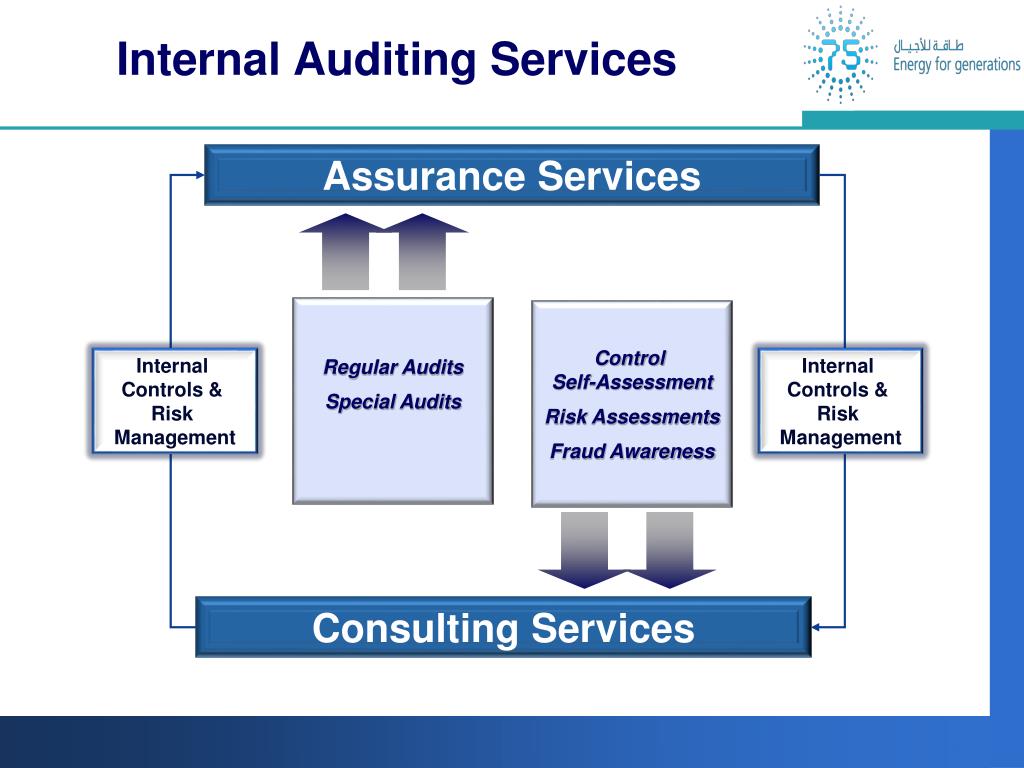 Internal Auditing Services

75
طاقة للأجيال
Energy for generations

Assurance Services

Internal Controls & Risk Management

Regular Audits
Special Audits

Control Self-Assessment
Risk Assessments
Fraud Awareness

Internal Controls & Risk Management

Consulting Services